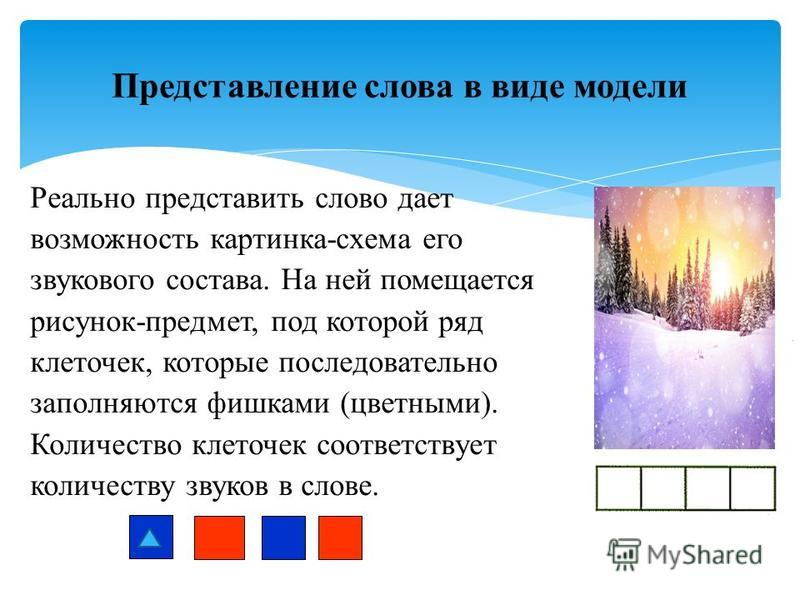 Представление слова в виде модели

Реально представить слово дает возможность картинка-схема его звукового состава. На ней помещается рисунок-предмет, под которой ряд клеточек, которые последовательно заполняются фишками (цветными). Количество клеточек соответствует количеству звуков в слове.

MyShared